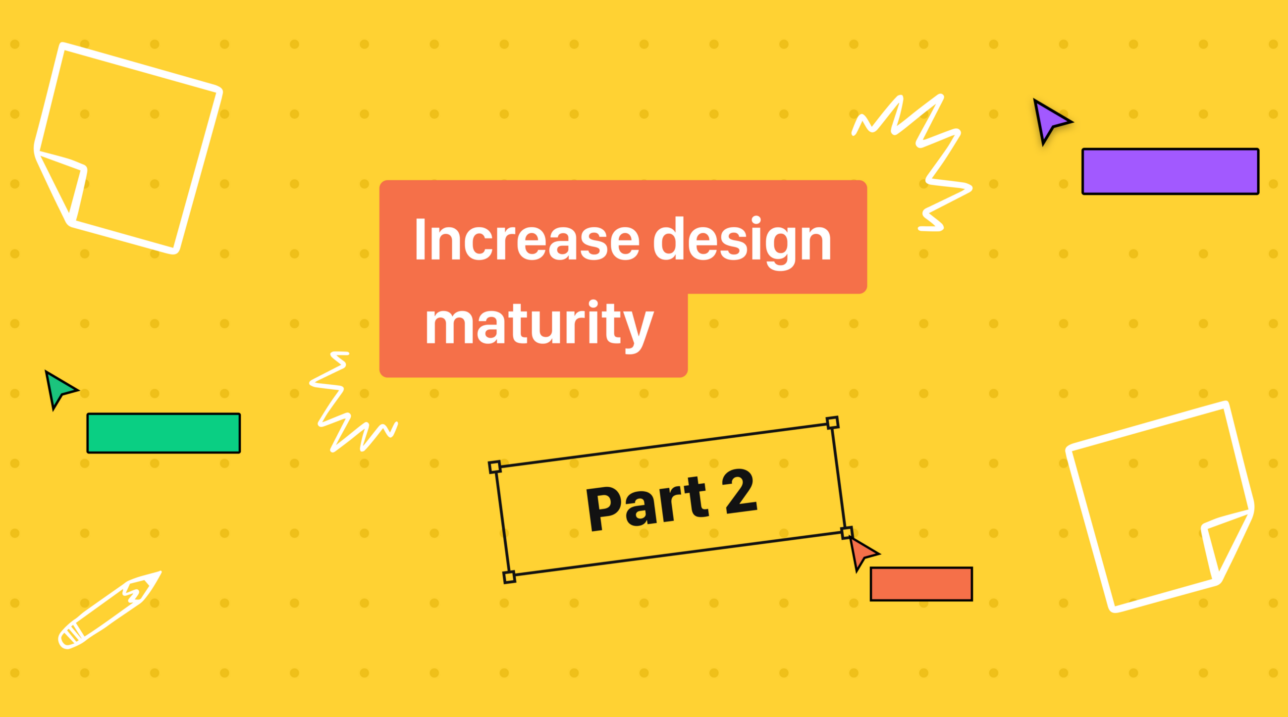 Increase design maturity

Part 2